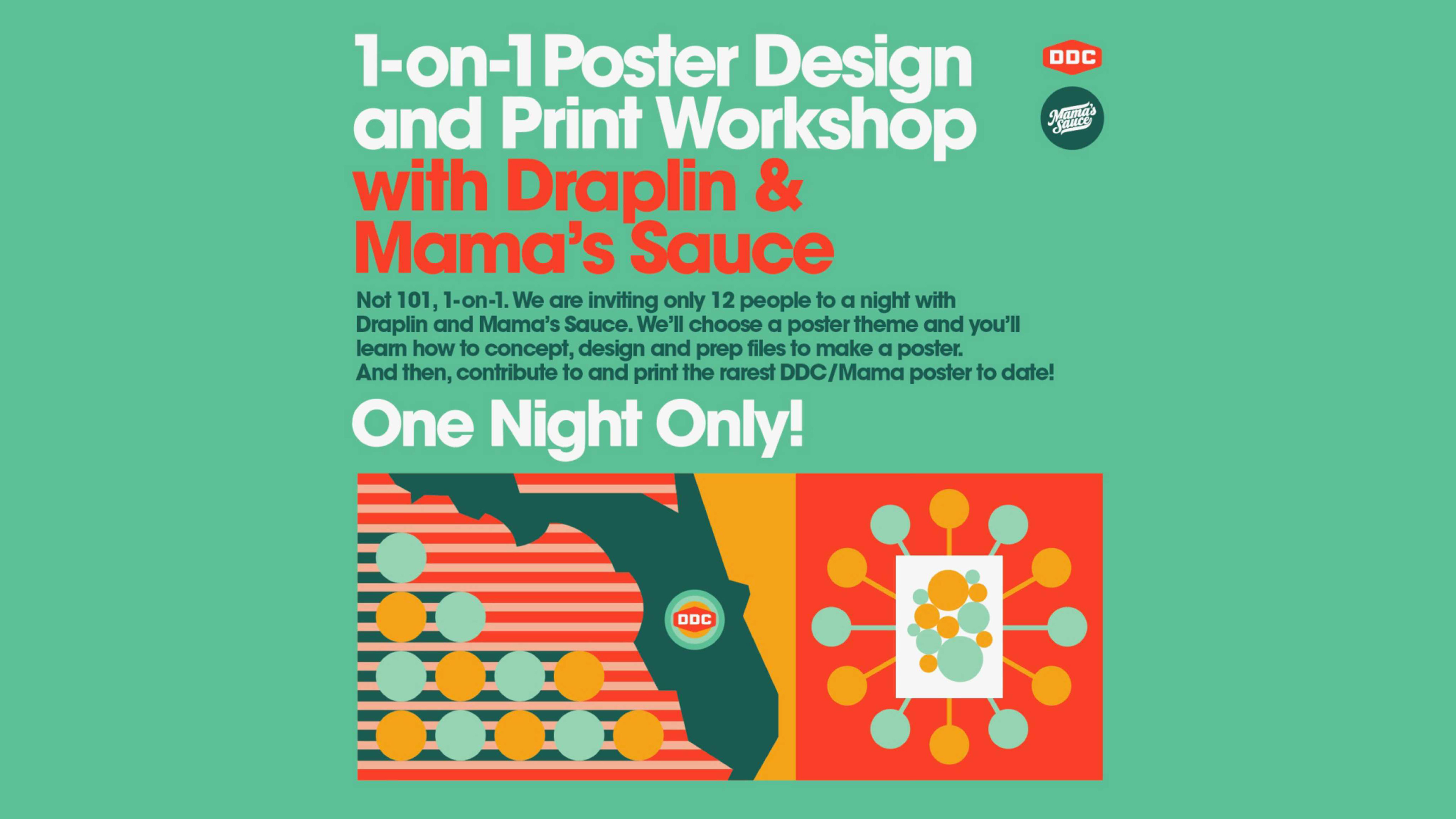 1-on-1 Poster Design and Print Workshop with Draplin & Mama's Sauce

DDC

Mama's Sauce

Not 101, 1-on-1. We are inviting only 12 people to a night with Draplin and Mama's Sauce. We'll choose a poster theme and you'll learn how to concept, design and prep files to make a poster. And then, contribute to and print the rarest DDC/Mama poster to date!

One Night Only!

DDC